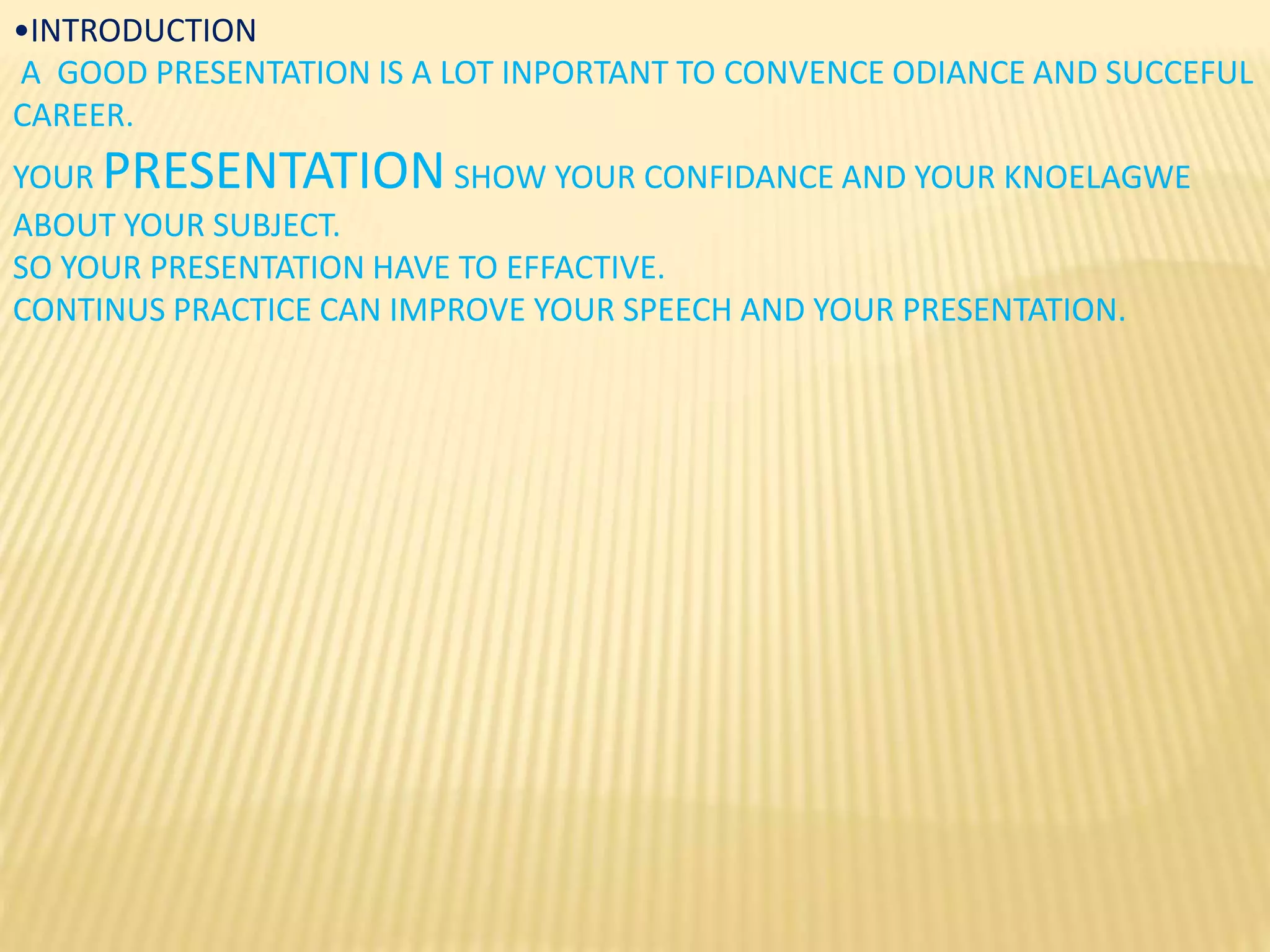 •INTRODUCTION

A GOOD PRESENTATION IS A LOT INPORTANT TO CONVENCE ODIANCE AND SUCCEFUL CAREER.

YOUR PRESENTATION SHOW YOUR CONFIDANCE AND YOUR KNOELAGWE ABOUT YOUR SUBJECT.

SO YOUR PRESENTATION HAVE TO EFFACTIVE.

CONTINUS PRACTICE CAN IMPROVE YOUR SPEECH AND YOUR PRESENTATION.